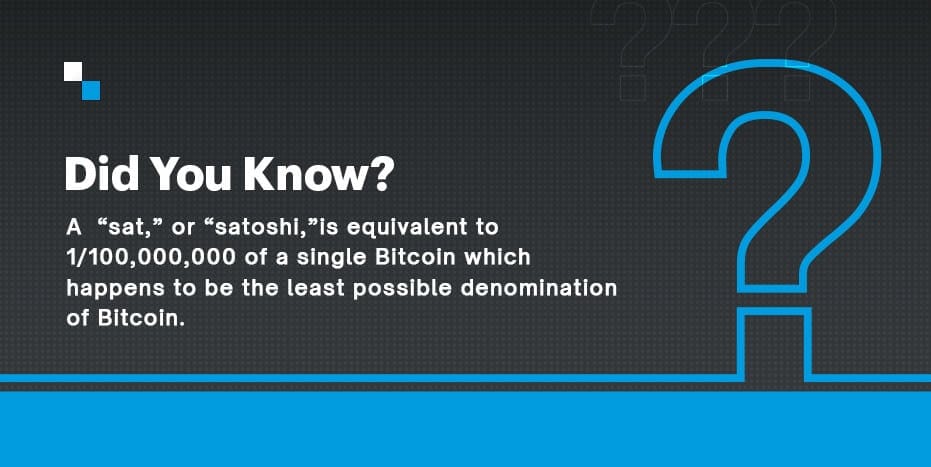 Did You Know?

A “sat,” or “satoshi,”is equivalent to 1/100,000,000 of a single Bitcoin which happens to be the least possible denomination of Bitcoin.